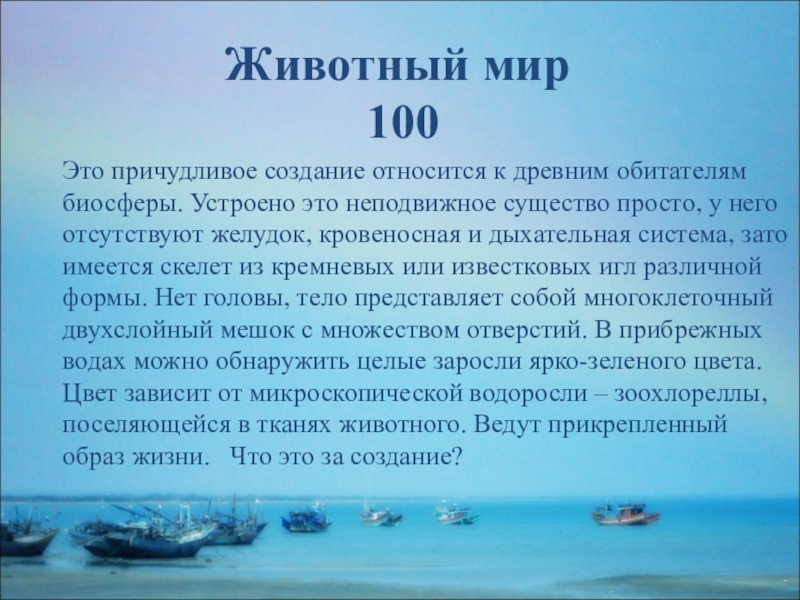 Животный мир
100

Это причудливое создание относится к древним обитателям биосферы. Устроено это неподвижное существо просто, у него отсутствуют желудок, кровеносная и дыхательная система, зато имеется скелет из кремневых или известковых игл различной формы. Нет головы, тело представляет собой многоклеточный двухслойный мешок с множеством отверстий. В прибрежных водах можно обнаружить целые заросли ярко-зеленого цвета. Цвет зависит от микроскопической водоросли – зоохлореллы, поселяющейся в тканях животного. Ведут прикрепленный образ жизни. Что это за создание?